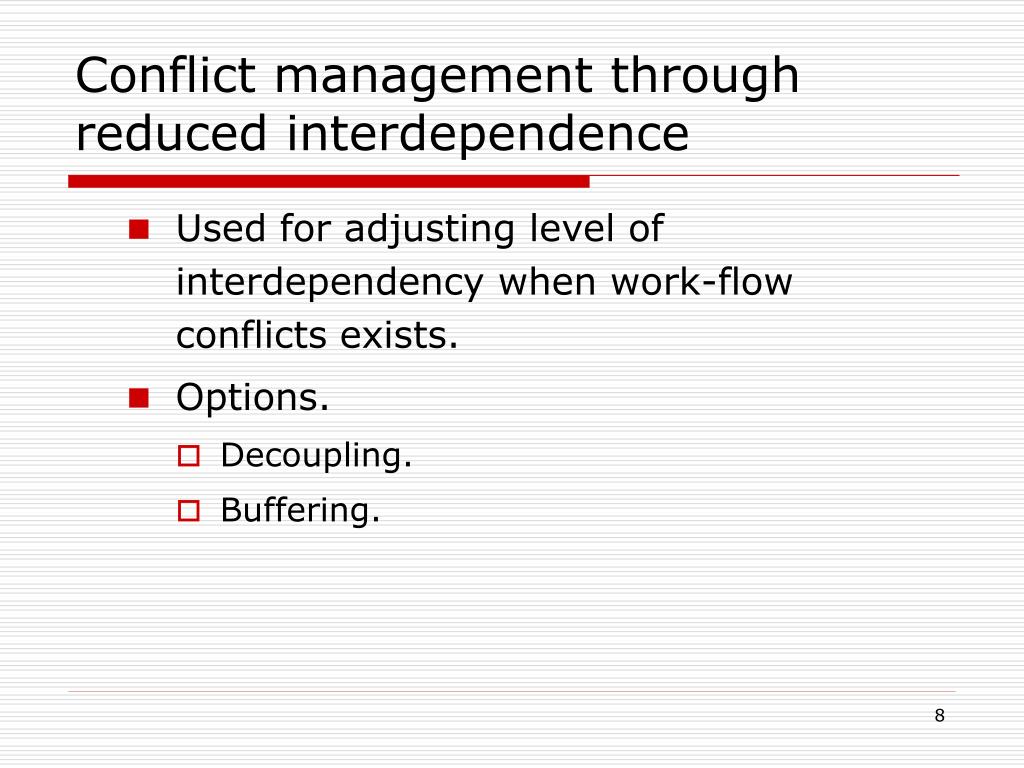 Conflict management through reduced interdependence

Used for adjusting level of interdependency when work-flow conflicts exists.

Options.

Decoupling.

Buffering.

8